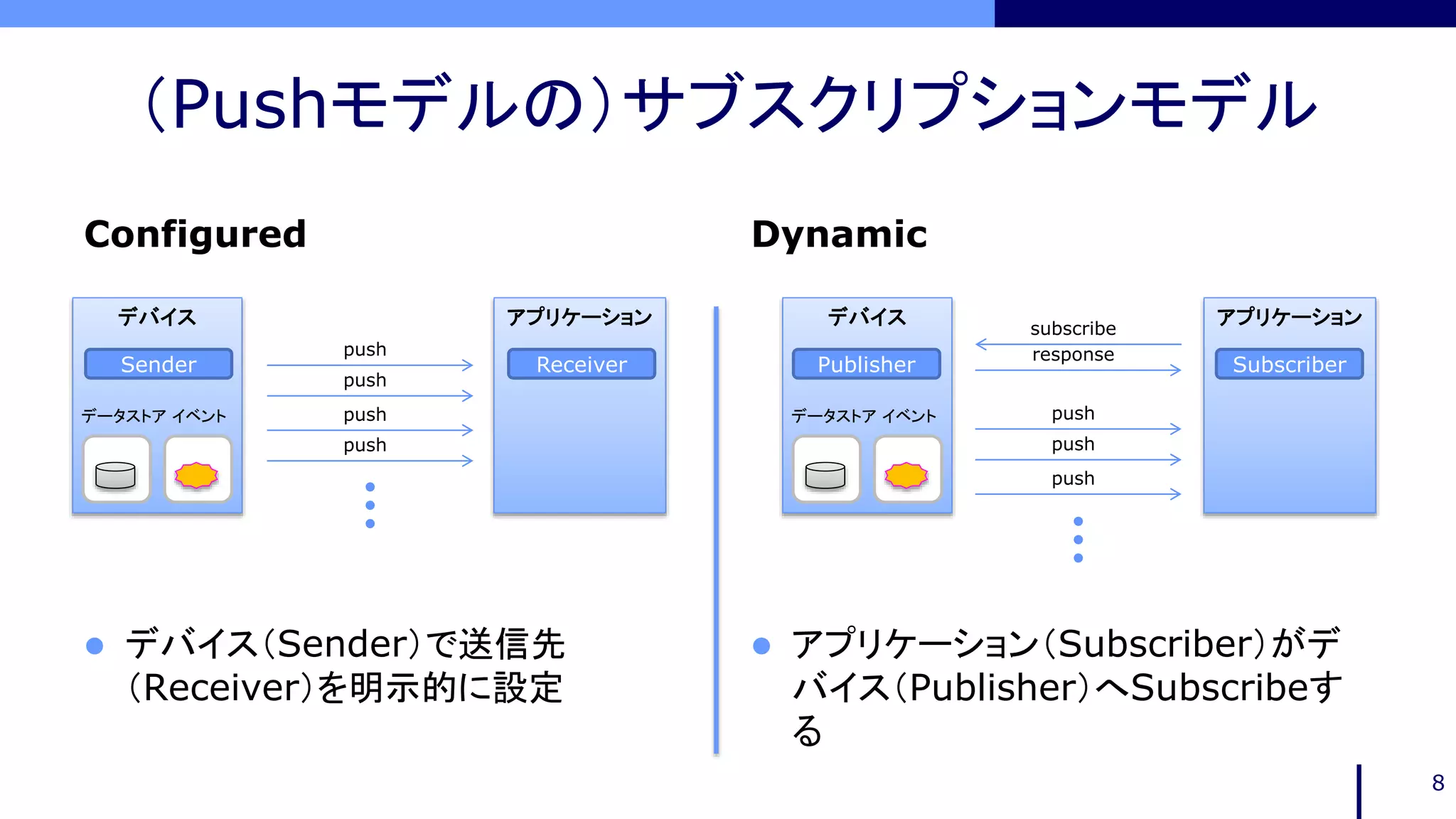 (Pushモデルの)サブスクリプションモデル

Configured

デバイス

Sender

データストア イベント

push
push
push
push

アプリケーション

Receiver

● デバイス(Sender)で送信先(Receiver)を明示的に設定

Dynamic

デバイス

Publisher

データストア イベント

subscribe
response

push
push
push

アプリケーション

Subscriber

● アプリケーション(Subscriber)がデバイス(Publisher)へSubscribeする

8